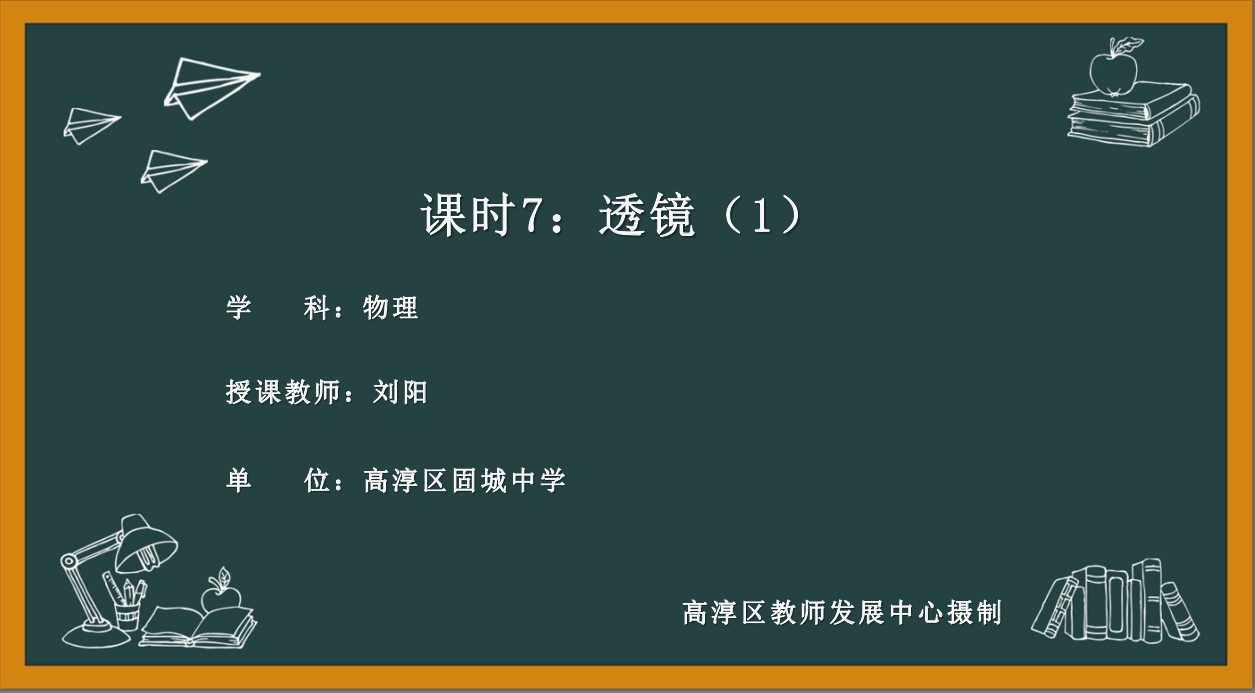 课时7：透镜（1）

学　科：物理

授课教师：刘阳

单　位：高淳区固城中学

高淳区教师发展中心摄制